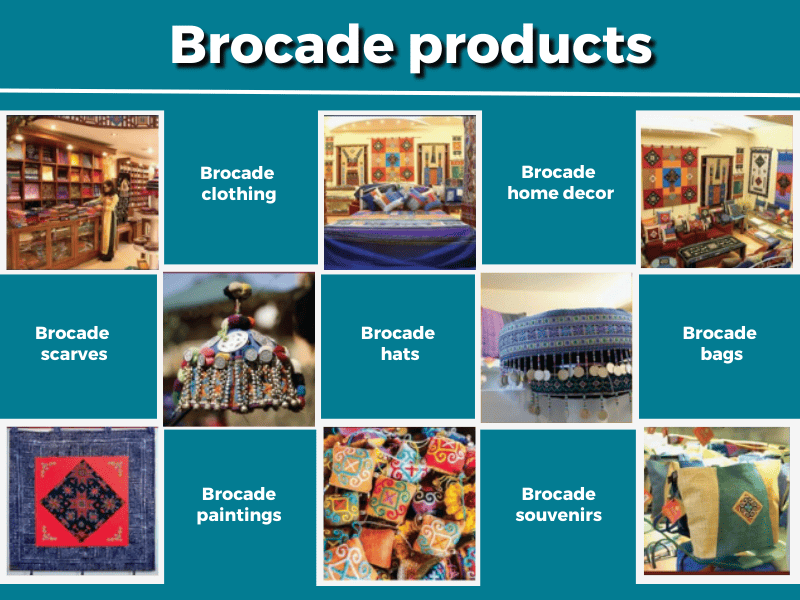 Brocade products

Brocade clothing

Brocade home decor

Brocade scarves

Brocade hats

Brocade bags

Brocade paintings

Brocade souvenirs